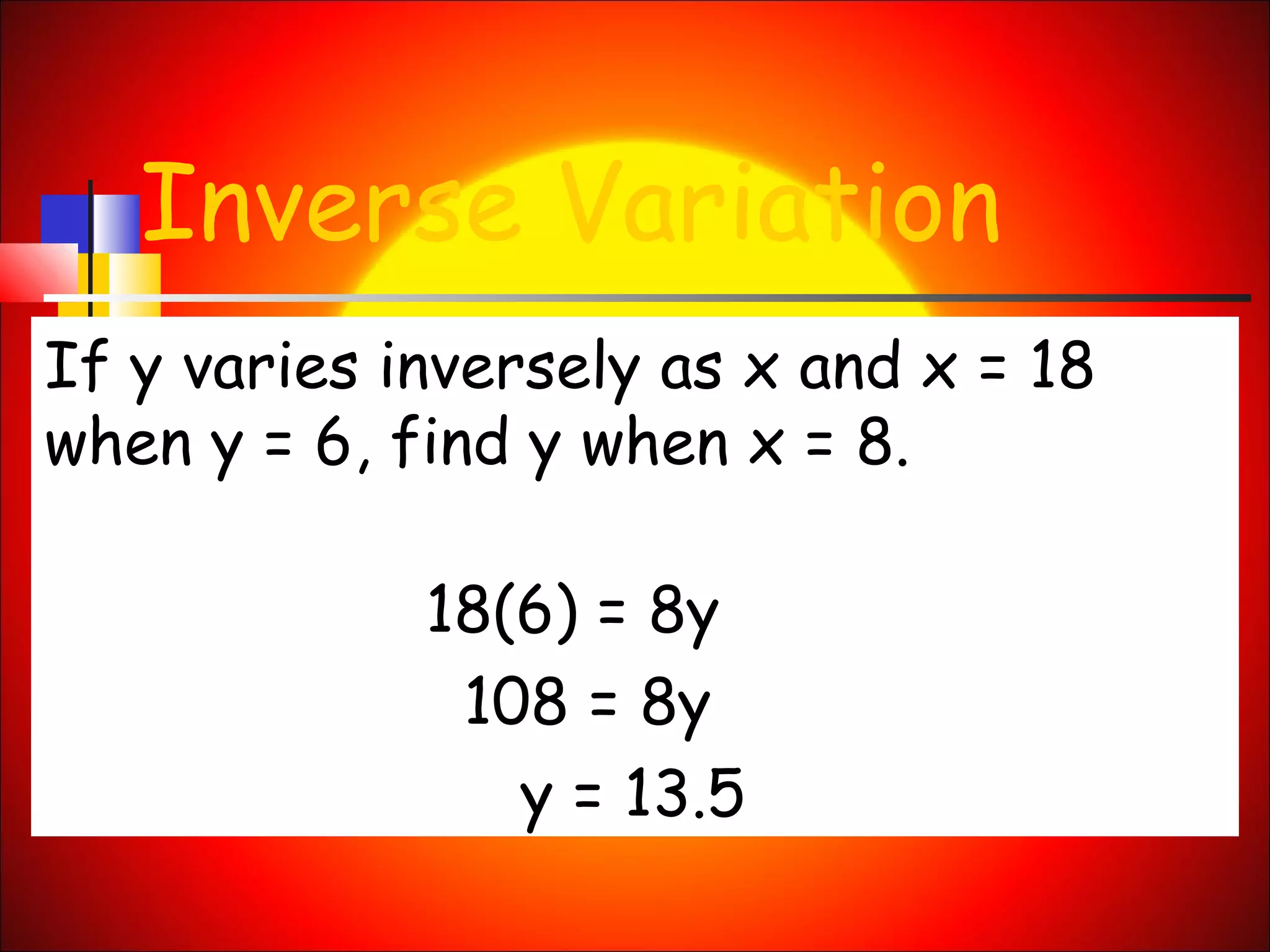 Inverse Variation

If y varies inversely as x and x = 18 when y = 6, find y when x = 8.

$18(6) = 8y$

$108 = 8y$

$y = 13.5$